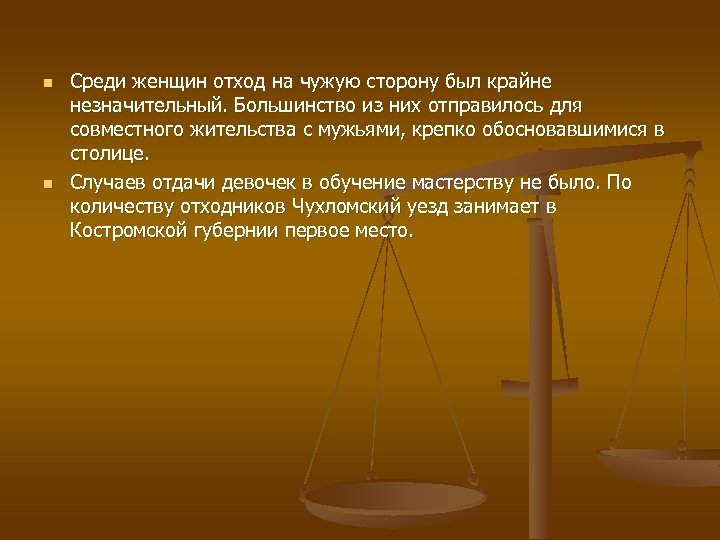 Среди женщин отход на чужую сторону был крайне незначительный. Большинство из них отправилось для совместного жительства с мужьями, крепко обосновавшимися в столице.

Случаев отдачи девочек в обучение мастерству не было. По количеству отходников Чухломский уезд занимает в Костромской губернии первое место.